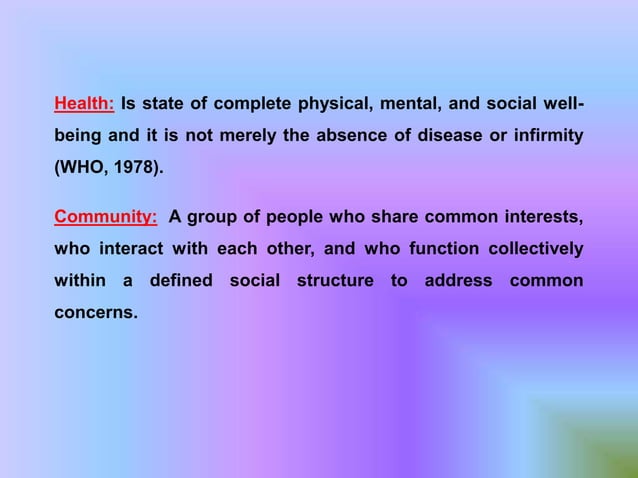 Health: Is state of complete physical, mental, and social well-being and it is not merely the absence of disease or infirmity (WHO, 1978).

Community: A group of people who share common interests, who interact with each other, and who function collectively within a defined social structure to address common concerns.